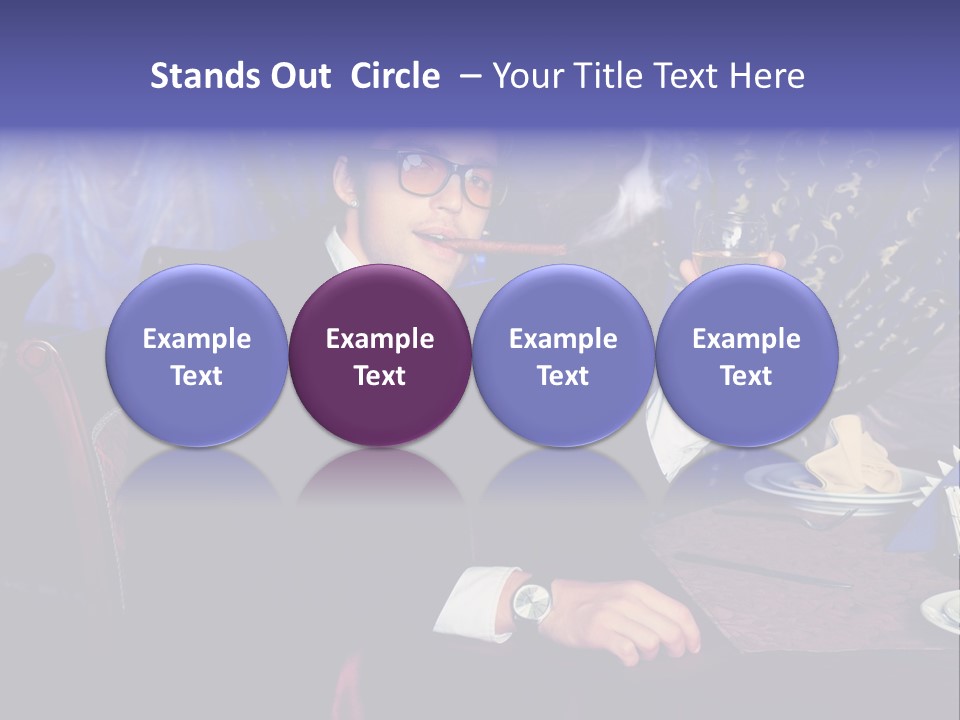 Stands Out Circle – Your Title Text Here

Example Text

Example Text

Example Text

Example Text